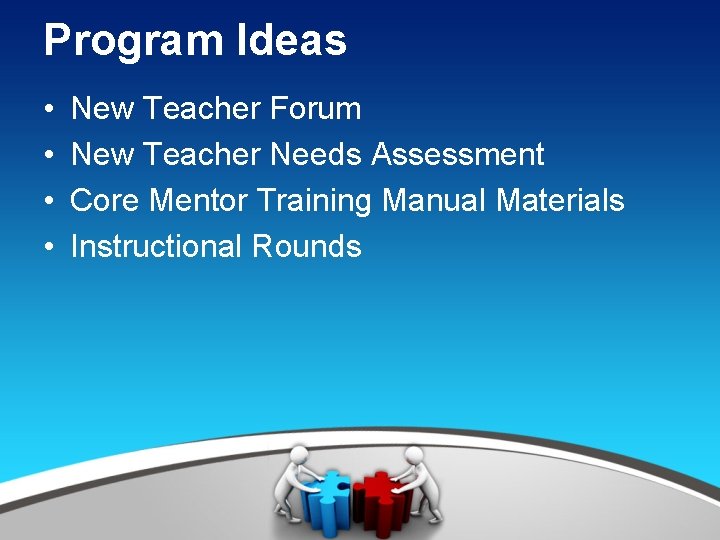 Program Ideas

• New Teacher Forum
• New Teacher Needs Assessment
• Core Mentor Training Manual Materials
• Instructional Rounds